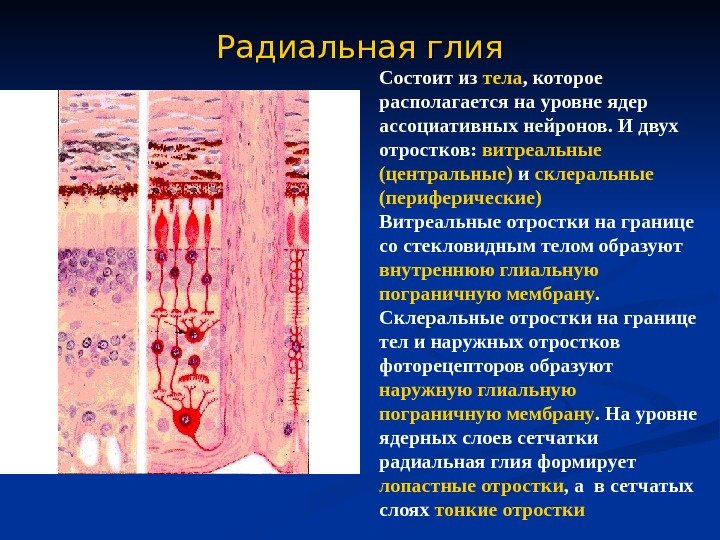 Радиальная глия

Состоит из тела, которое располагается на уровне ядер ассоциативных нейронов. И двух отростков: витреальные (центральные) и склеральные (периферические)
Витреальные отростки на границе со стекловидным телом образуют внутреннюю глиальную пограничную мембрану.
Склеральные отростки на границе тел и наружных отростков фоторецепторов образуют наружную глиальную пограничную мембрану. На уровне ядерных слоев сетчатки радиальная глия формирует лопастные отростки, а в сетчатых слоях тонкие отростки